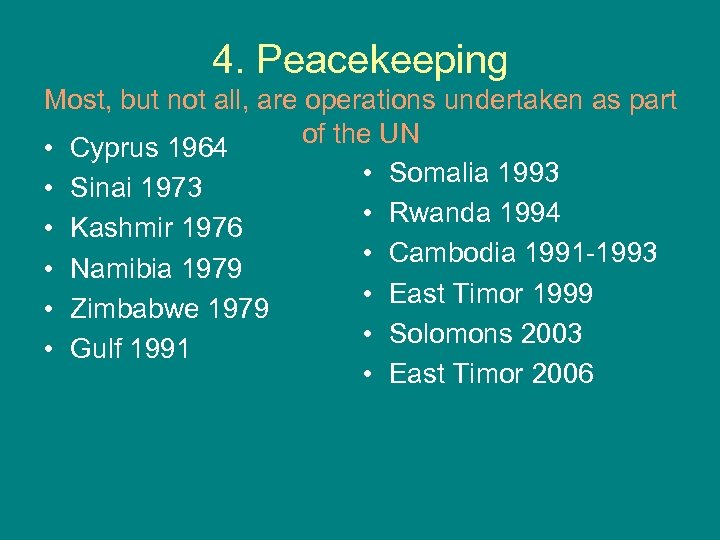 4. Peacekeeping

Most, but not all, are operations undertaken as part of the UN

• Cyprus 1964
• Sinai 1973
• Kashmir 1976
• Namibia 1979
• Zimbabwe 1979
• Gulf 1991

• Somalia 1993
• Rwanda 1994
• Cambodia 1991-1993
• East Timor 1999
• Solomons 2003
• East Timor 2006